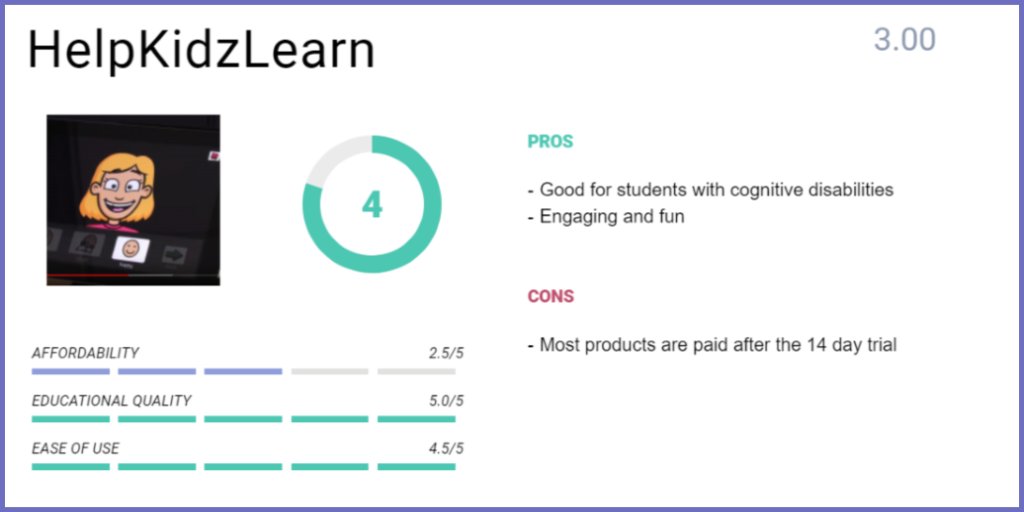 HelpKidzLearn

3.00

4

PROS

- Good for students with cognitive disabilities
- Engaging and fun

CONS

- Most products are paid after the 14 day trial

AFFORDABILITY 2.5/5

EDUCATIONAL QUALITY 5.0/5

EASE OF USE 4.5/5